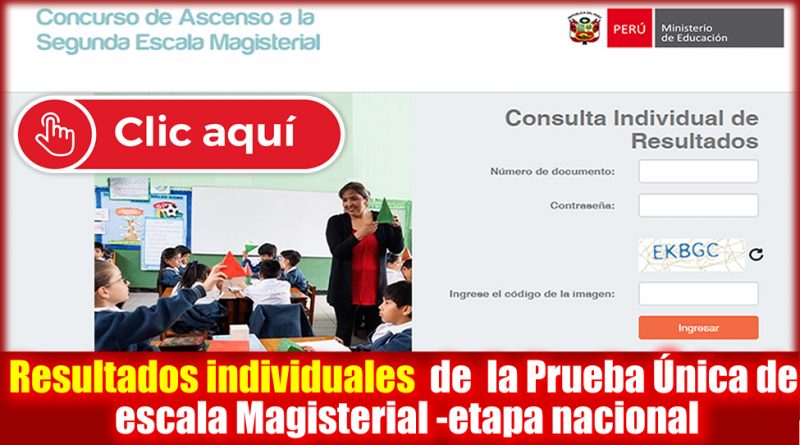 Concurso de Ascenso a la Segunda Escala Magisterial

PERÚ Ministerio de Educación

Clic aquí

Consulta Individual de Resultados

Número de documento:

Contraseña:

EKBGC

Ingrese el código de la imagen:

Ingresar

Resultados individuales de la Prueba Única de escala Magisterial -etapa nacional